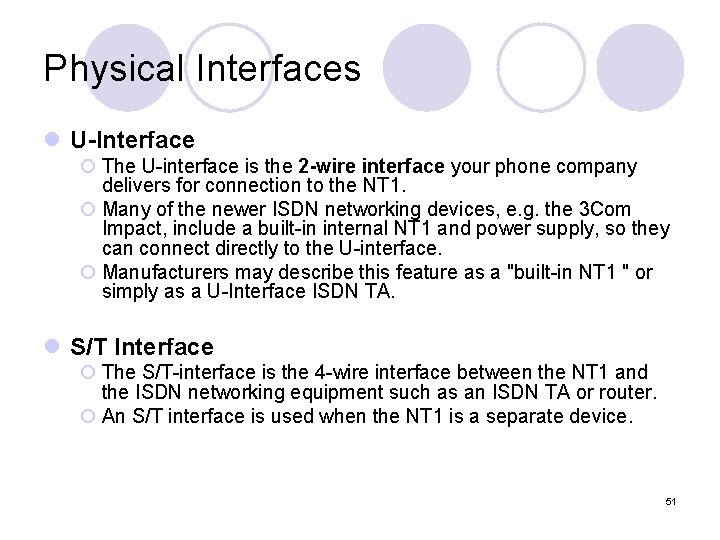 Physical Interfaces

U-Interface

The U-interface is the 2-wire interface your phone company delivers for connection to the NT1.

Many of the newer ISDN networking devices, e.g. the 3Com Impact, include a built-in internal NT1 and power supply, so they can connect directly to the U-interface.

Manufacturers may describe this feature as a "built-in NT1 " or simply as a U-Interface ISDN TA.

S/T Interface

The S/T-interface is the 4-wire interface between the NT1 and the ISDN networking equipment such as an ISDN TA or router.

An S/T interface is used when the NT1 is a separate device.

51